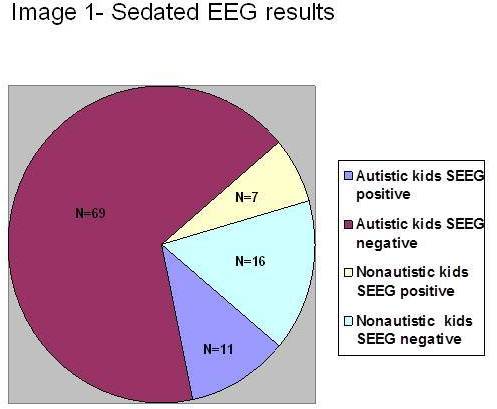 Image 1- Sedated EEG results

N=69

N=7

N=16

N=11

Autistic kids SEEG positive

Autistic kids SEEG negative

Nonautistic kids SEEG positive

Nonautistic kids SEEG negative